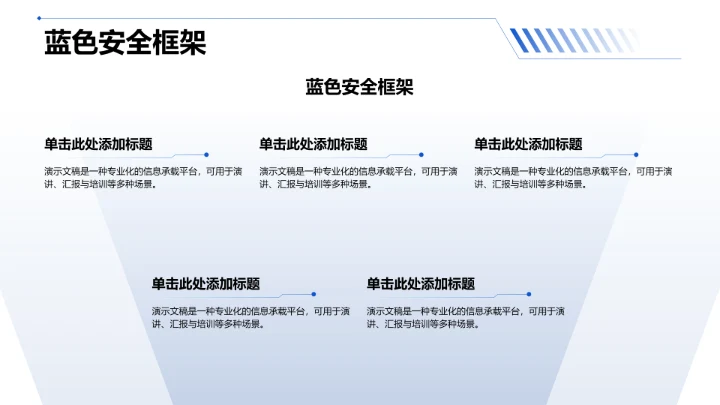 蓝色安全框架

蓝色安全框架

单击此处添加标题

演示文稿是一种专业化的信息承载平台，可用于演讲、汇报与培训等多种场景。

单击此处添加标题

演示文稿是一种专业化的信息承载平台，可用于演讲、汇报与培训等多种场景。

单击此处添加标题

演示文稿是一种专业化的信息承载平台，可用于演讲、汇报与培训等多种场景。

单击此处添加标题

演示文稿是一种专业化的信息承载平台，可用于演讲、汇报与培训等多种场景。

单击此处添加标题

演示文稿是一种专业化的信息承载平台，可用于演讲、汇报与培训等多种场景。